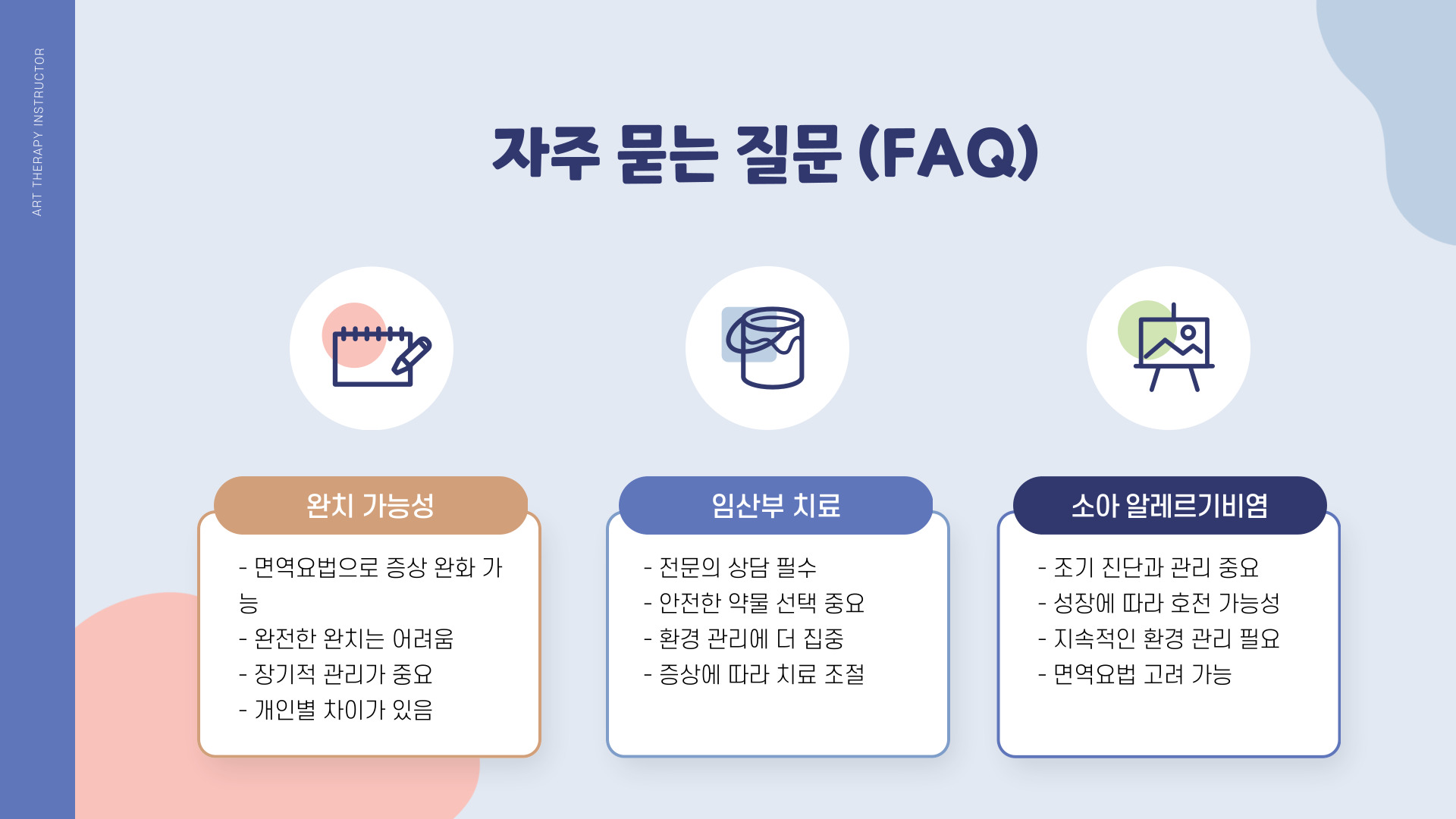 ART THERAPY INSTRUCTOR

자주 묻는 질문 (FAQ)

완치 가능성

- 면역요법으로 증상 완화 가능
- 완전한 완치는 어려움
- 장기적 관리가 중요
- 개인별 차이가 있음

임산부 치료

- 전문의 상담 필수
- 안전한 약물 선택 중요
- 환경 관리에 더 집중
- 증상에 따라 치료 조절

소아 알레르기비염

- 조기 진단과 관리 중요
- 성장에 따라 호전 가능성
- 지속적인 환경 관리 필요
- 면역요법 고려 가능